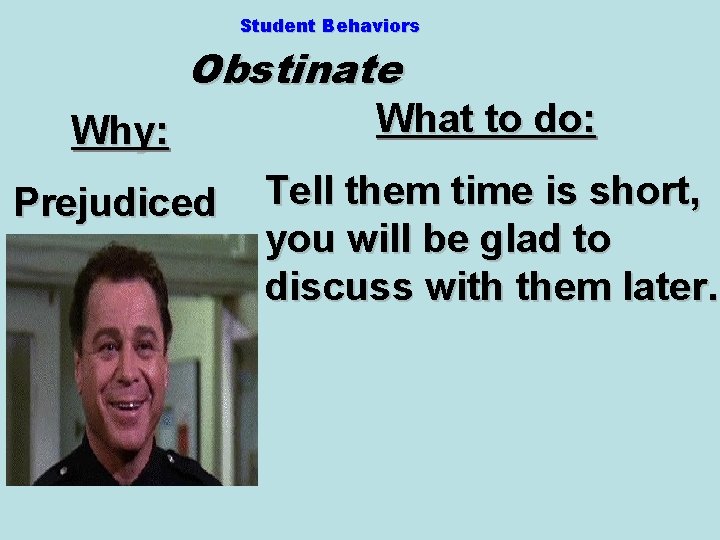 Student Behaviors

Obstinate

Why:

Prejudiced

What to do:

Tell them time is short, you will be glad to discuss with them later.